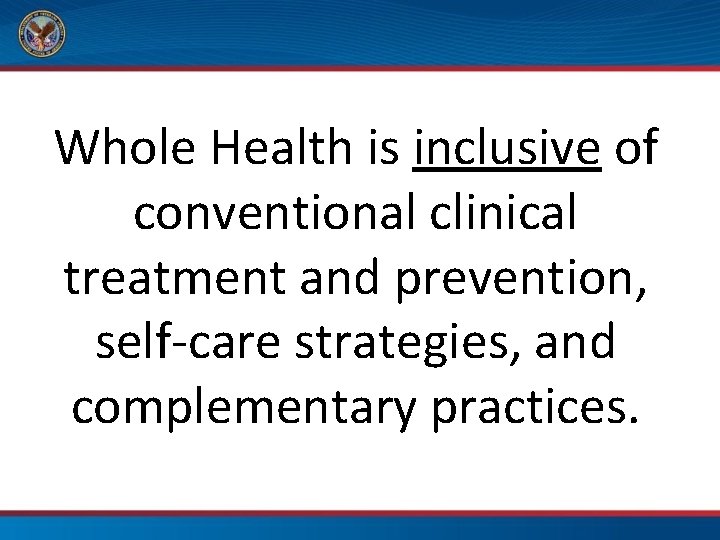 Whole Health is inclusive of conventional clinical treatment and prevention, self-care strategies, and complementary practices.